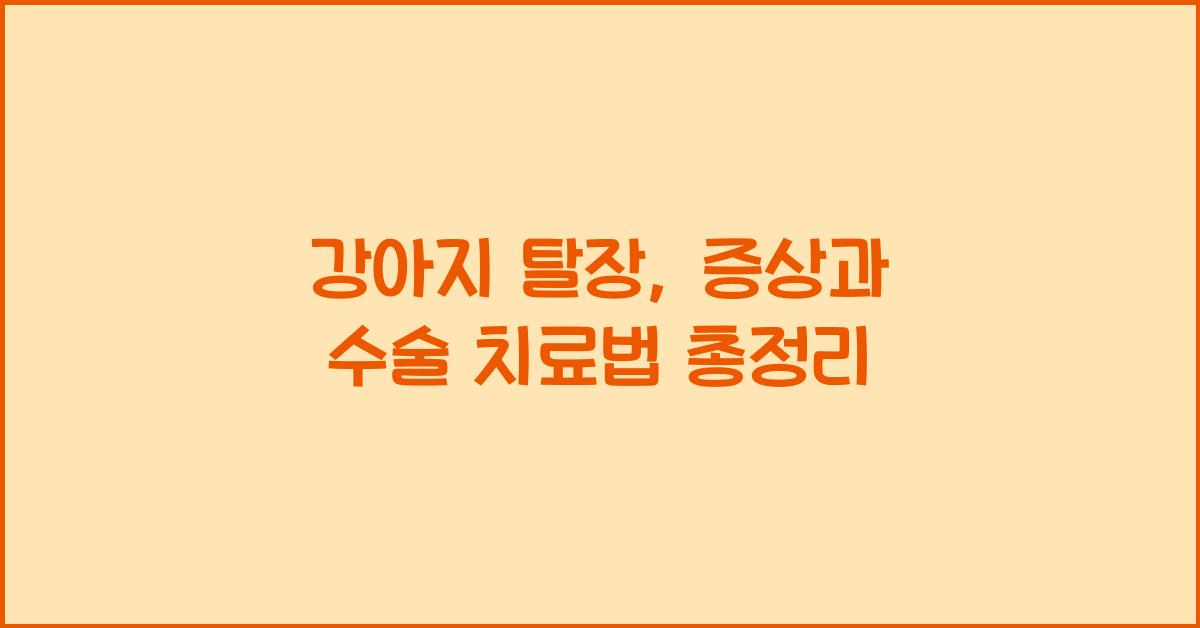 강아지 탈장, 증상과 수술 치료법 총정리